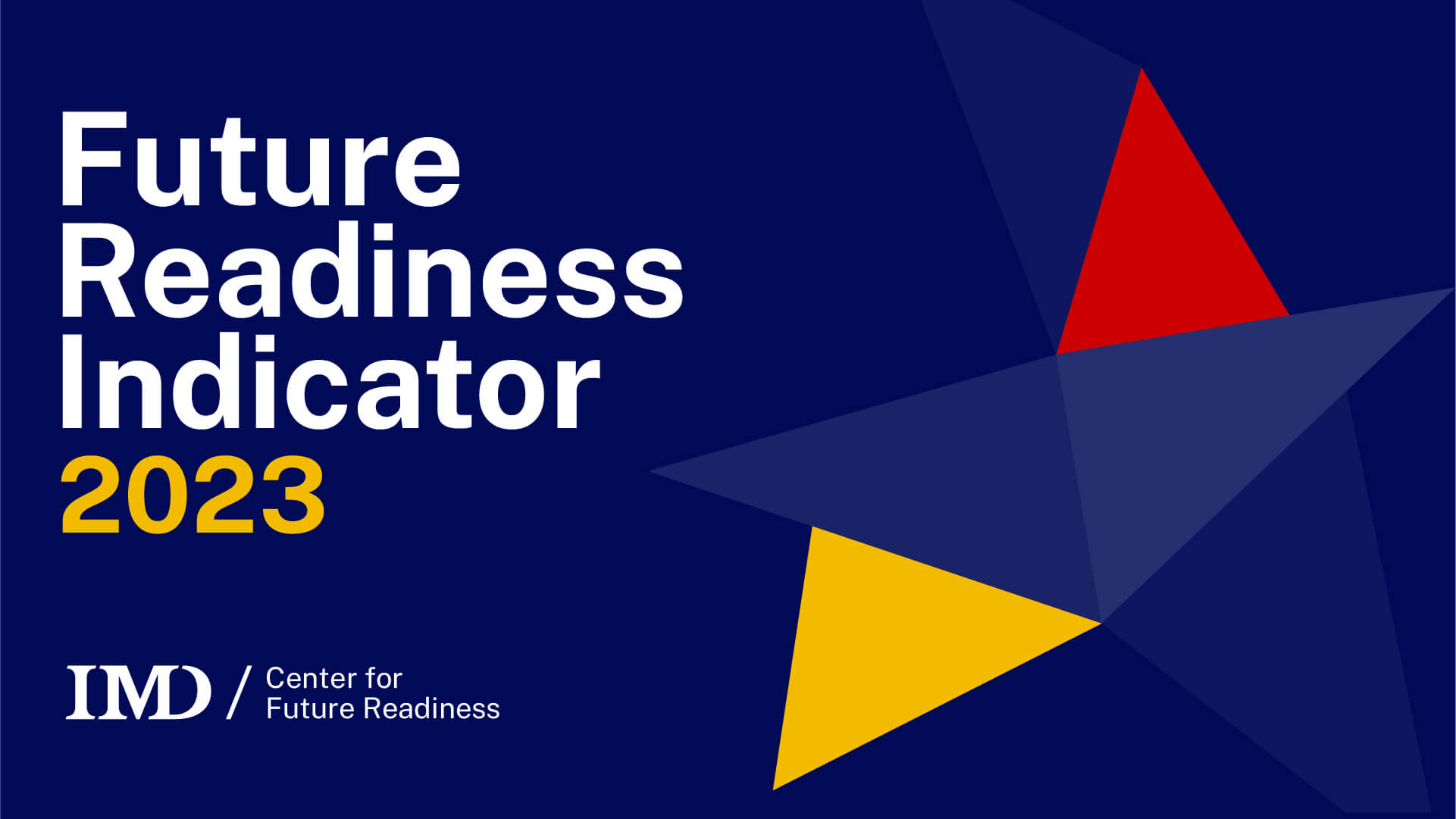 Future Readiness Indicator
2023

IMD / Center for Future Readiness